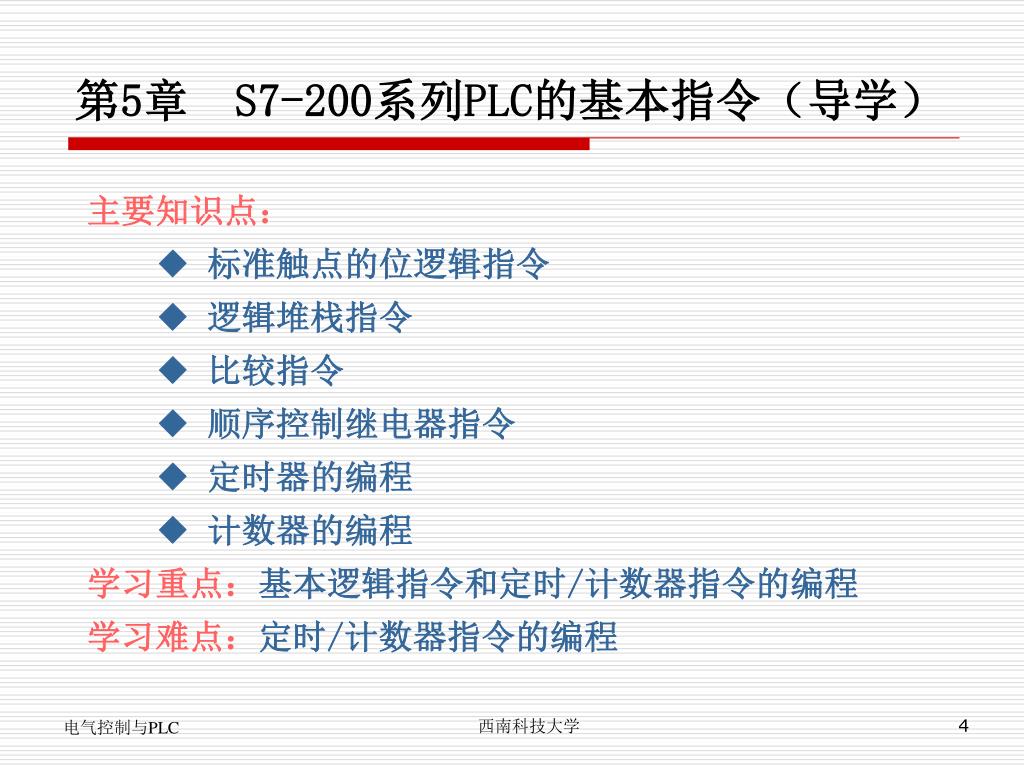 第5章　S7-200系列PLC的基本指令（导学）

主要知识点：

◆ 标准触点的位逻辑指令
◆ 逻辑堆栈指令
◆ 比较指令
◆ 顺序控制继电器指令
◆ 定时器的编程
◆ 计数器的编程

学习重点：基本逻辑指令和定时/计数器指令的编程
学习难点：定时/计数器指令的编程

电气控制与PLC

西南科技大学

4